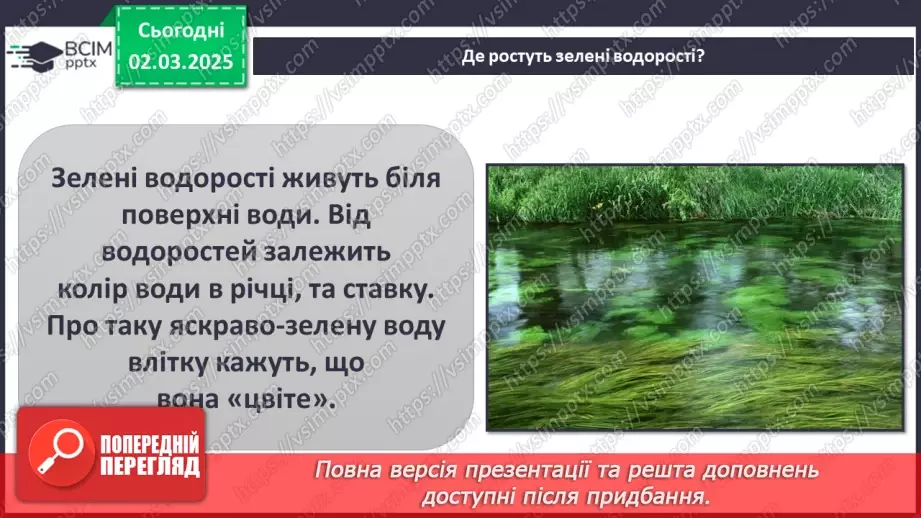 ВСІМ pptx

Сьогодні 02.03.2025

Де ростуть зелені водорості?

Зелені водорості живуть біля поверхні води. Від водоростей залежить колір води в річці, та ставку. Про таку яскраво-зелену воду влітку кажуть, що вона «цвіте».

ПОПЕРЕДНІЙ ПЕРЕГЛЯД

Повна версія презентації та решта доповнень доступні після придбання.

https://vsimpptx.com